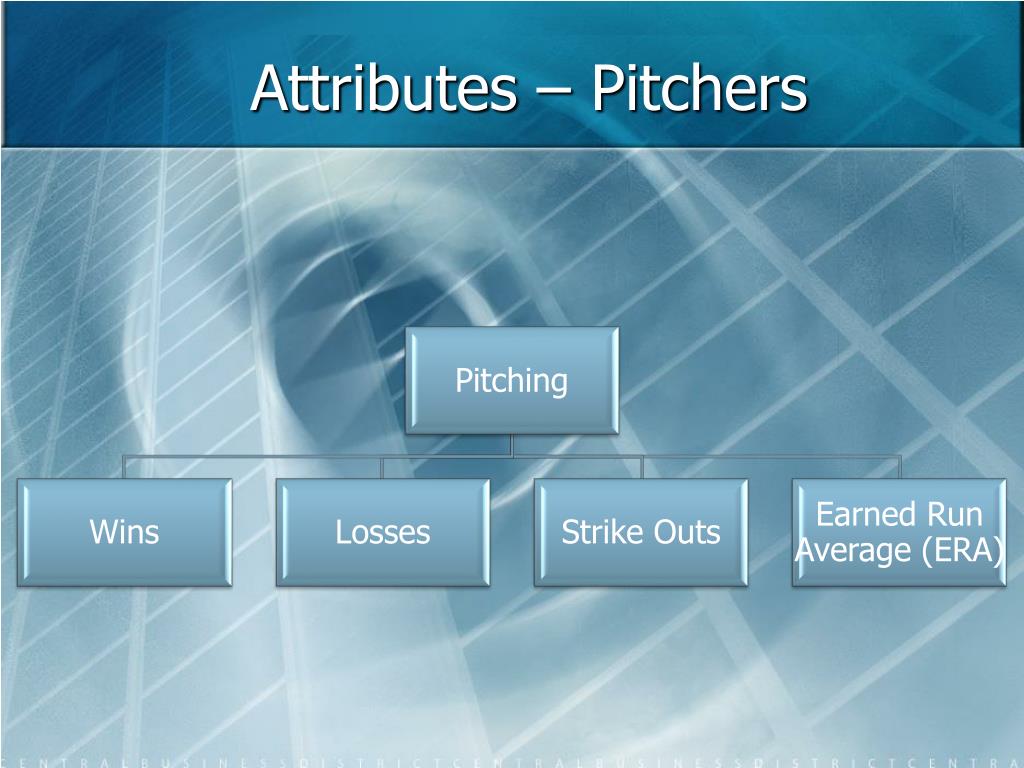 Attributes – Pitchers

Pitching

Wins

Losses

Strike Outs

Earned Run Average (ERA)

CENTRALBUSINESSDISTRICTCENTRALBUSINESSDISTRICTCENTRA